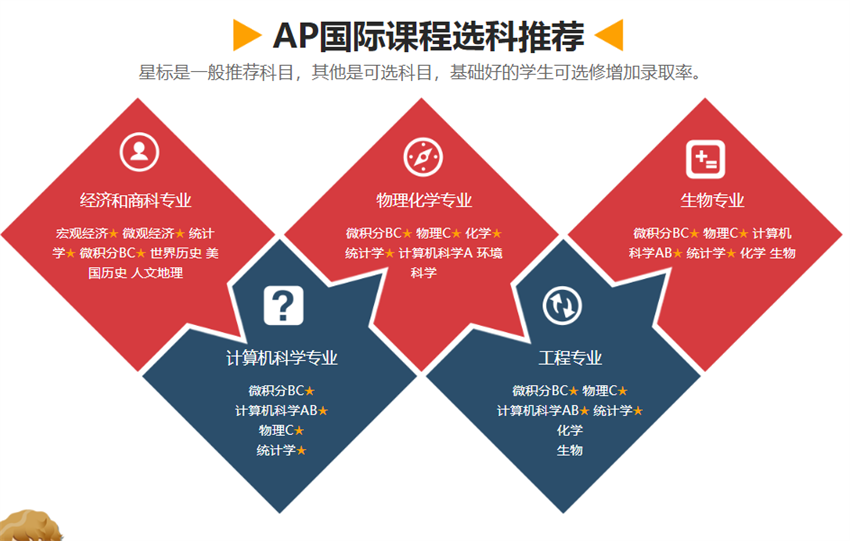 AP国际课程选科推荐

星标是一般推荐科目，其他是可选科目，基础好的学生可选修增加录取率。

经济和商科专业

宏观经济★ 微观经济★ 统计学★ 微积分BC★ 世界历史 美国历史 人文地理

物理化学专业

微积分BC★ 物理C★ 化学★ 统计学★ 计算机科学A 环境科学

生物专业

微积分BC★ 物理C★ 计算机科学AB★ 统计学★ 化学 生物

计算机科学专业

微积分BC★
计算机科学AB★
物理C★
统计学★

工程专业

微积分BC★ 物理C★
计算机科学AB★ 统计学★
化学
生物